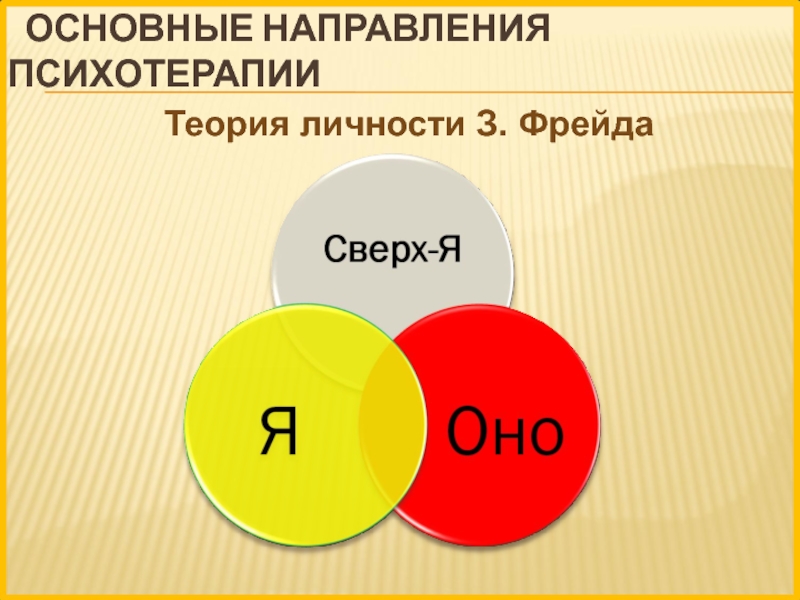 ОСНОВНЫЕ НАПРАВЛЕНИЯ ПСИХОТЕРАПИИ

Теория личности З. Фрейда

Сверх-Я

Я

Оно